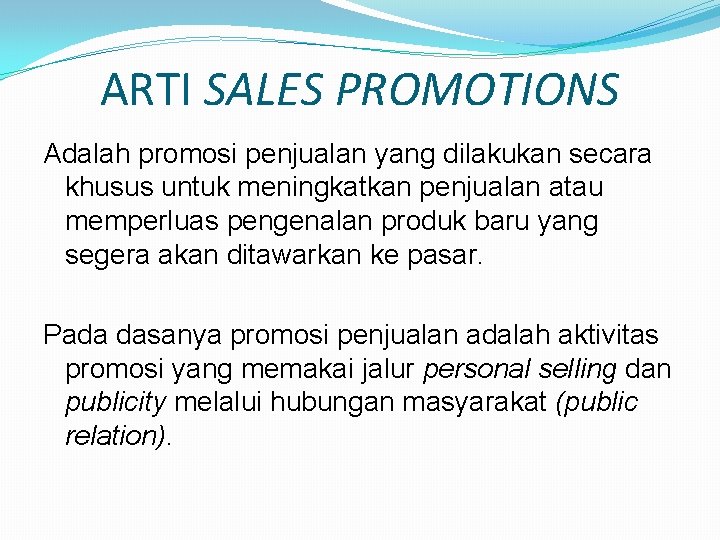 ARTI SALES PROMOTIONS

Adalah promosi penjualan yang dilakukan secara khusus untuk meningkatkan penjualan atau memperluas pengenalan produk baru yang segera akan ditawarkan ke pasar.

Pada dasanya promosi penjualan adalah aktivitas promosi yang memakai jalur personal selling dan publicity melalui hubungan masyarakat (public relation).